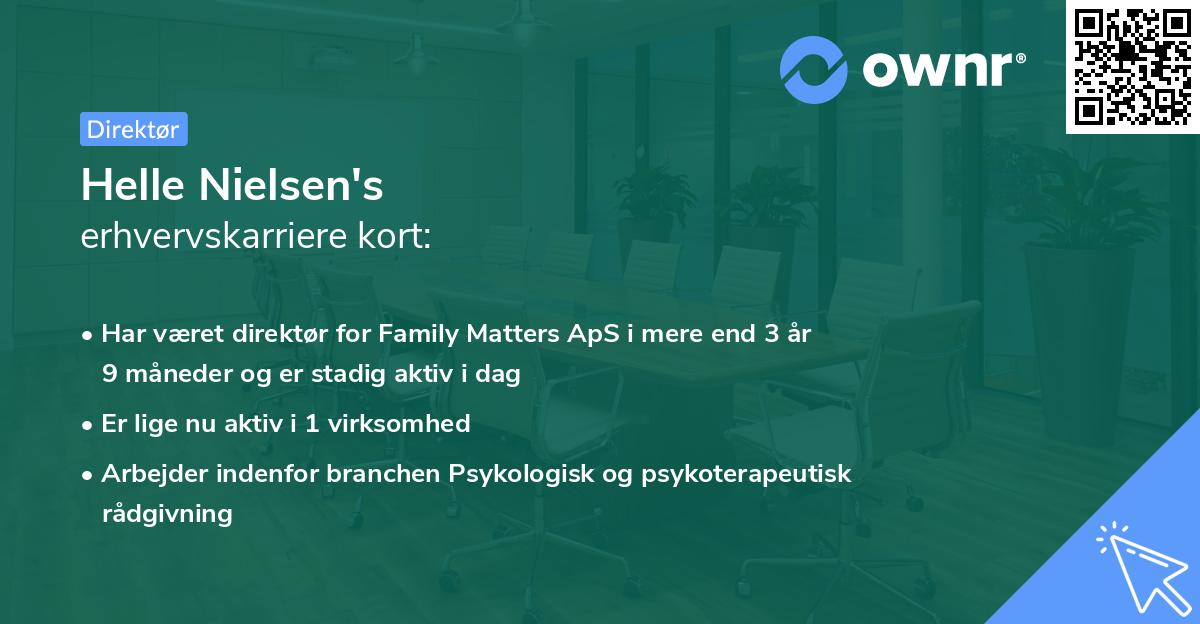 ownr®

Direktør

Helle Nielsen's
erhvervskarriere kort:

• Har været direktør for Family Matters ApS i mere end 3 år 9 måneder og er stadig aktiv i dag
• Er lige nu aktiv i 1 virksomhed
• Arbejder indenfor branchen Psykologisk og psykoterapeutisk rådgivning